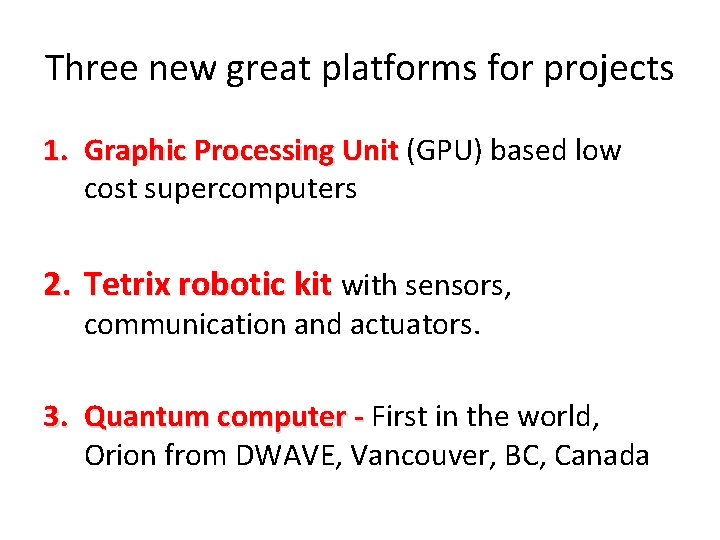 Three new great platforms for projects

1. Graphic Processing Unit (GPU) based low cost supercomputers

2. Tetrix robotic kit with sensors, communication and actuators.

3. Quantum computer - First in the world, Orion from DWAVE, Vancouver, BC, Canada